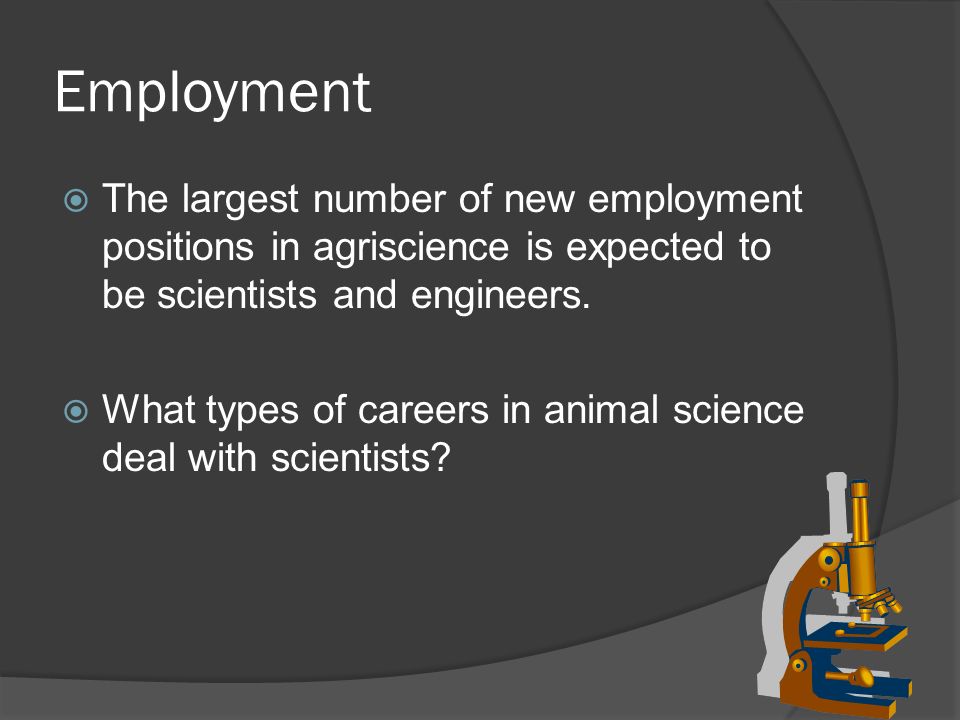 Employment

The largest number of new employment positions in agriscience is expected to be scientists and engineers.

What types of careers in animal science deal with scientists?